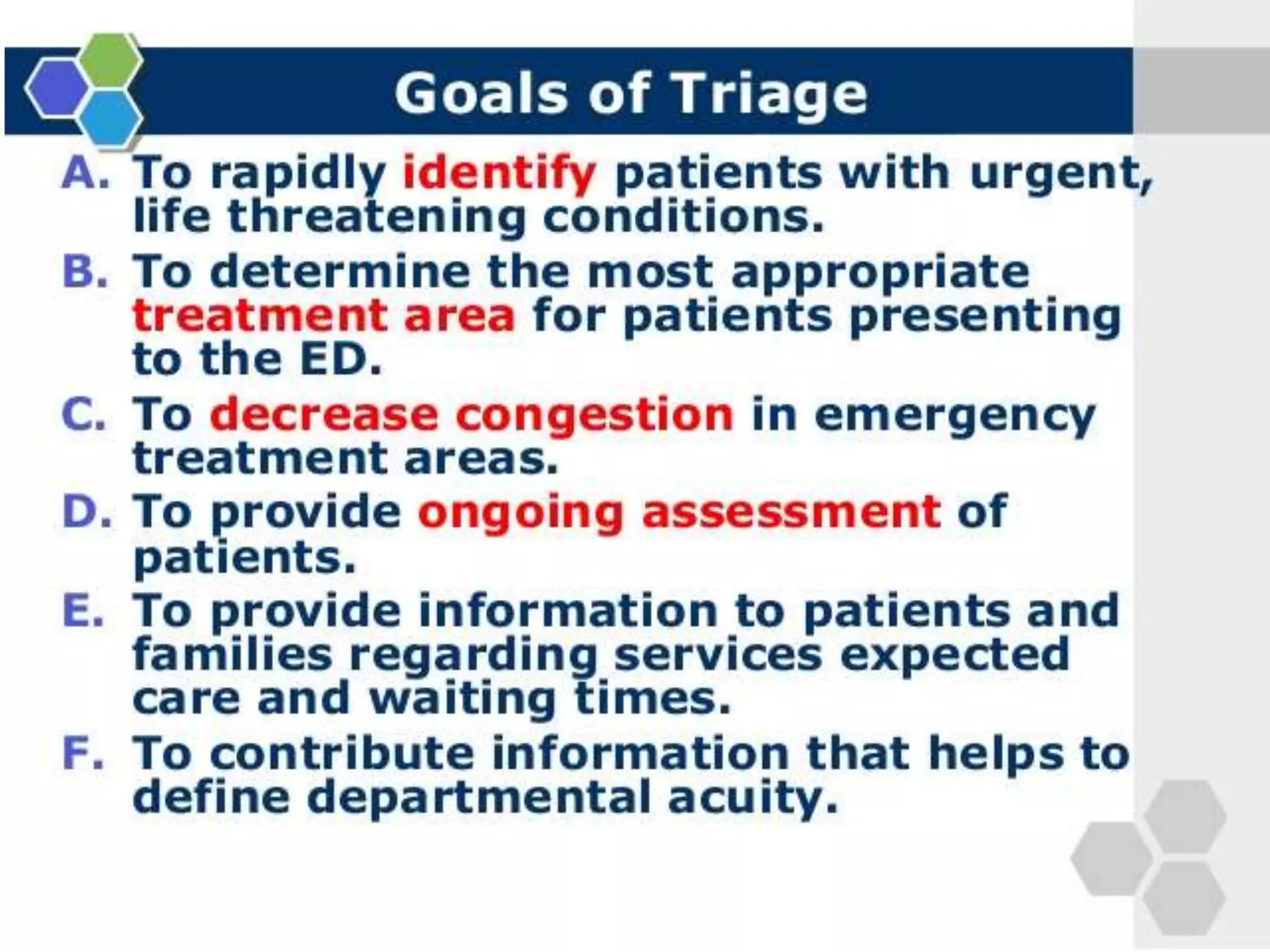 Goals of Triage

A. To rapidly identify patients with urgent, life threatening conditions.

B. To determine the most appropriate treatment area for patients presenting to the ED.

C. To decrease congestion in emergency treatment areas.

D. To provide ongoing assessment of patients.

E. To provide information to patients and families regarding services expected care and waiting times.

F. To contribute information that helps to define departmental acuity.